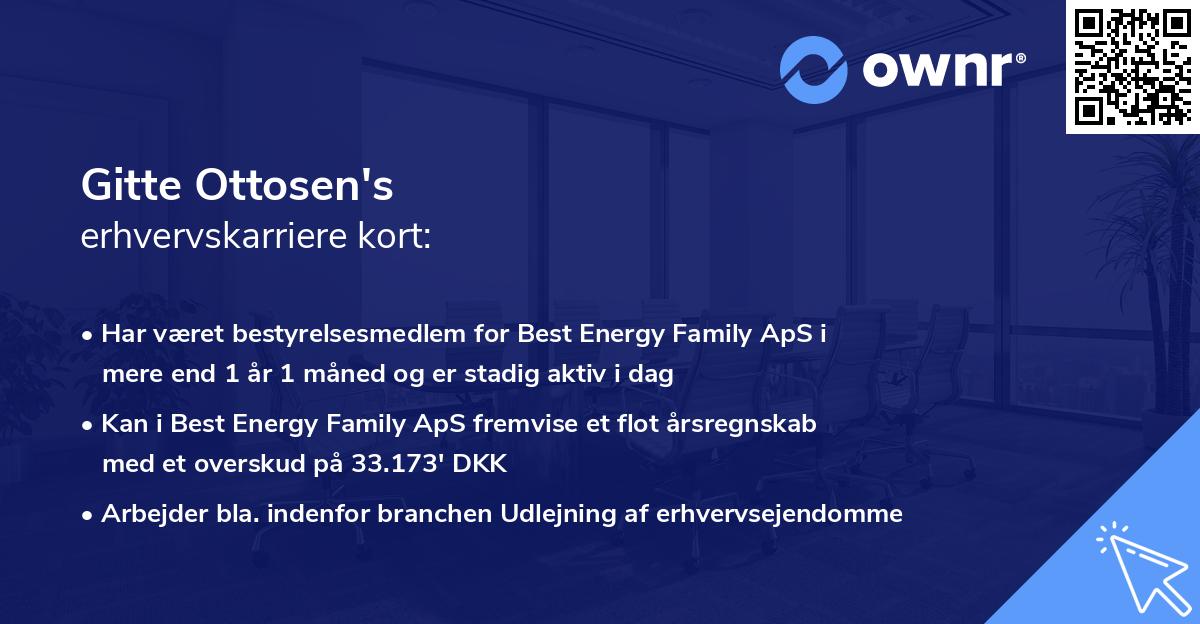 ownr®

Gitte Ottosen's
erhvervskarriere kort:

• Har været bestyrelsesmedlem for Best Energy Family ApS i mere end 1 år 1 måned og er stadig aktiv i dag

• Kan i Best Energy Family ApS fremvise et flot årsregnskab med et overskud på 33.173' DKK

• Arbejder bla. indenfor branchen Udlejning af erhvervsejendomme